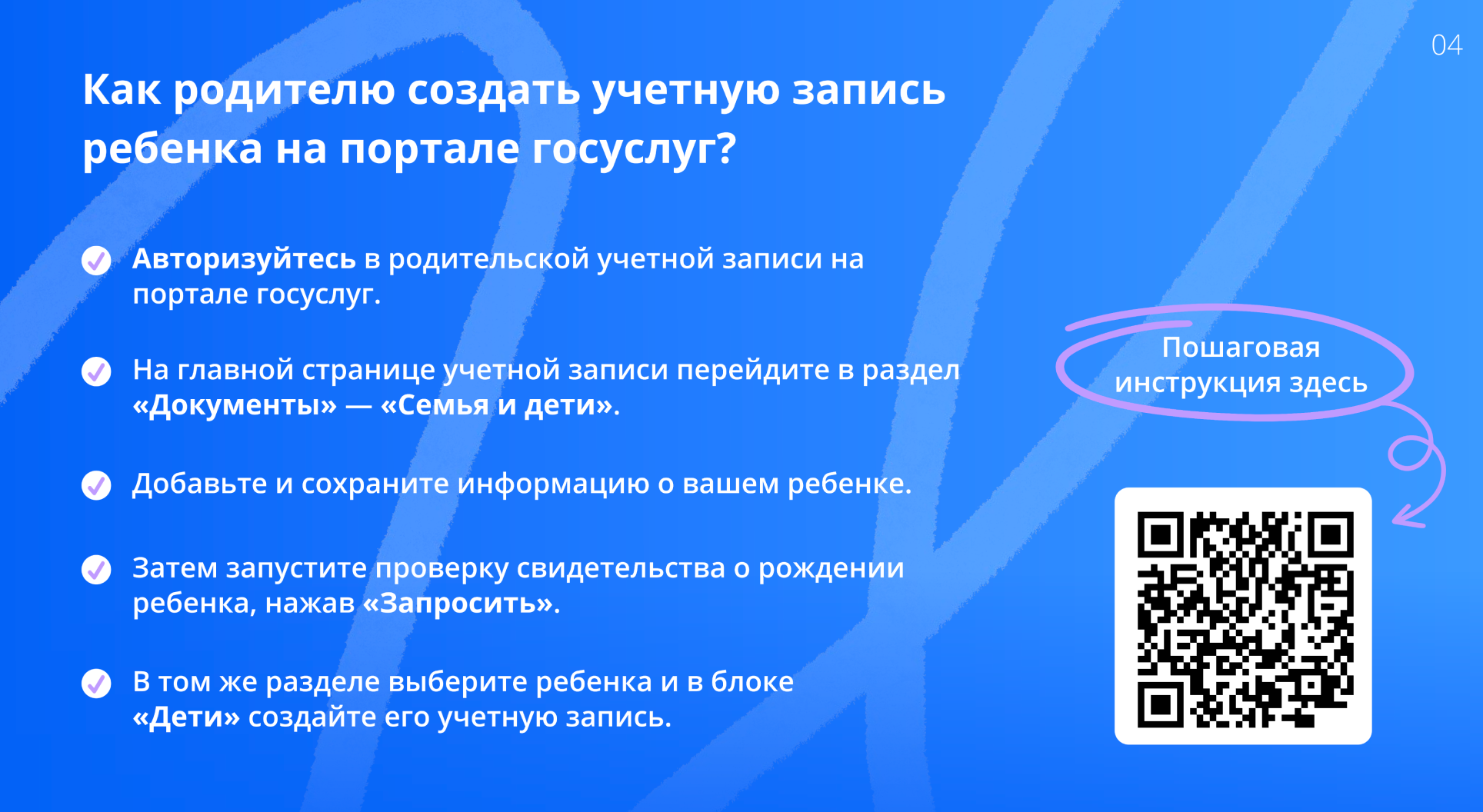 04

Как родителю создать учетную запись ребенка на портале госуслуг?

Авторизуйтесь в родительской учетной записи на портале госуслуг.

На главной странице учетной записи перейдите в раздел «Документы» — «Семья и дети».

Добавьте и сохраните информацию о вашем ребенке.

Затем запустите проверку свидетельства о рождении ребенка, нажав «Запросить».

В том же разделе выберите ребенка и в блоке «Дети» создайте его учетную запись.

Пошаговая инструкция здесь